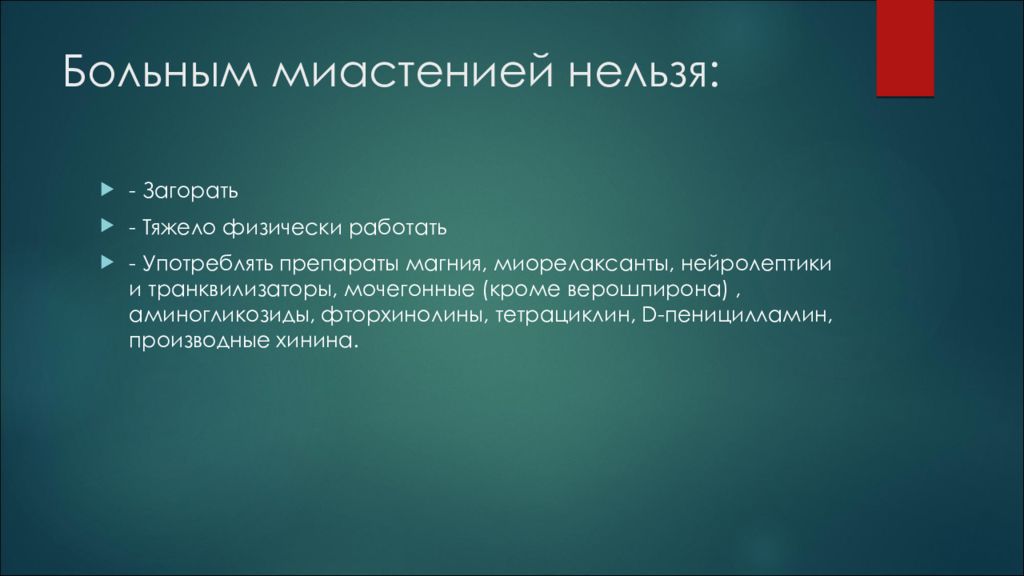 Больным миастенией нельзя:

- Загорать

- Тяжело физически работать

- Употреблять препараты магния, миорелаксанты, нейролептики и транквилизаторы, мочегонные (кроме верошпирона) , аминогликозиды, фторхинолины, тетрациклин, D-пеницилламин, производные хинина.